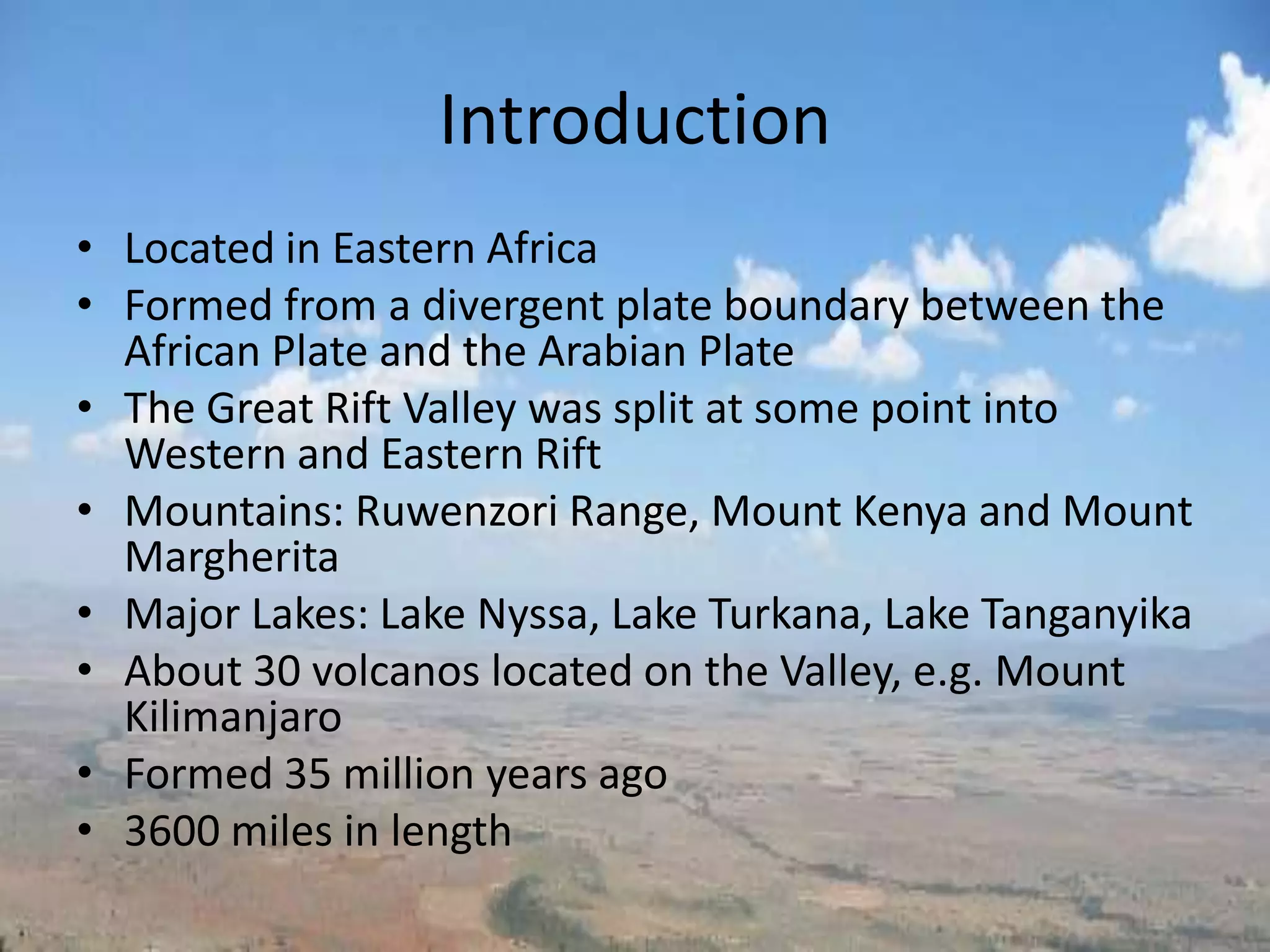 Introduction

• Located in Eastern Africa
• Formed from a divergent plate boundary between the African Plate and the Arabian Plate
• The Great Rift Valley was split at some point into Western and Eastern Rift
• Mountains: Ruwenzori Range, Mount Kenya and Mount Margherita
• Major Lakes: Lake Nyssa, Lake Turkana, Lake Tanganyika
• About 30 volcanos located on the Valley, e.g. Mount Kilimanjaro
• Formed 35 million years ago
• 3600 miles in length